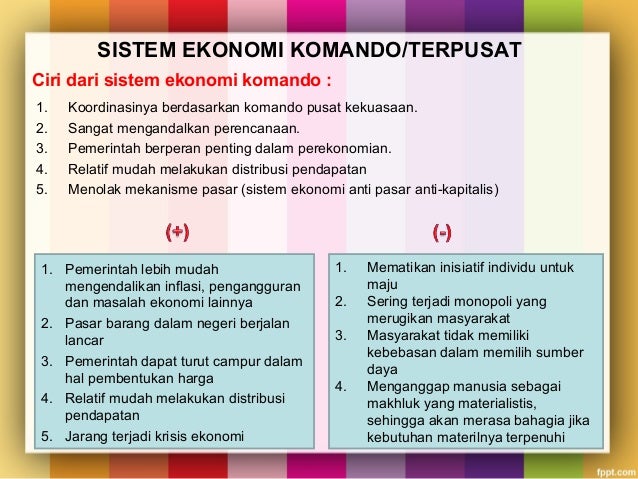 SISTEM EKONOMI KOMANDO/TERPUSAT

Ciri dari sistem ekonomi komando :

1. Koordinasinya berdasarkan komando pusat kekuasaan.
2. Sangat mengandalkan perencanaan.
3. Pemerintah berperan penting dalam perekonomian.
4. Relatif mudah melakukan distribusi pendapatan
5. Menolak mekanisme pasar (sistem ekonomi anti pasar anti-kapitalis)

(+)

1. Pemerintah lebih mudah mengendalikan inflasi, pengangguran dan masalah ekonomi lainnya
2. Pasar barang dalam negeri berjalan lancar
3. Pemerintah dapat turut campur dalam hal pembentukan harga
4. Relatif mudah melakukan distribusi pendapatan
5. Jarang terjadi krisis ekonomi

(-)

1. Mematikan inisiatif individu untuk maju
2. Sering terjadi monopoli yang merugikan masyarakat
3. Masyarakat tidak memiliki kebebasan dalam memilih sumber daya
4. Menganggap manusia sebagai makhluk yang materialistis, sehingga akan merasa bahagia jika kebutuhan materilnya terpenuhi

fppt.com